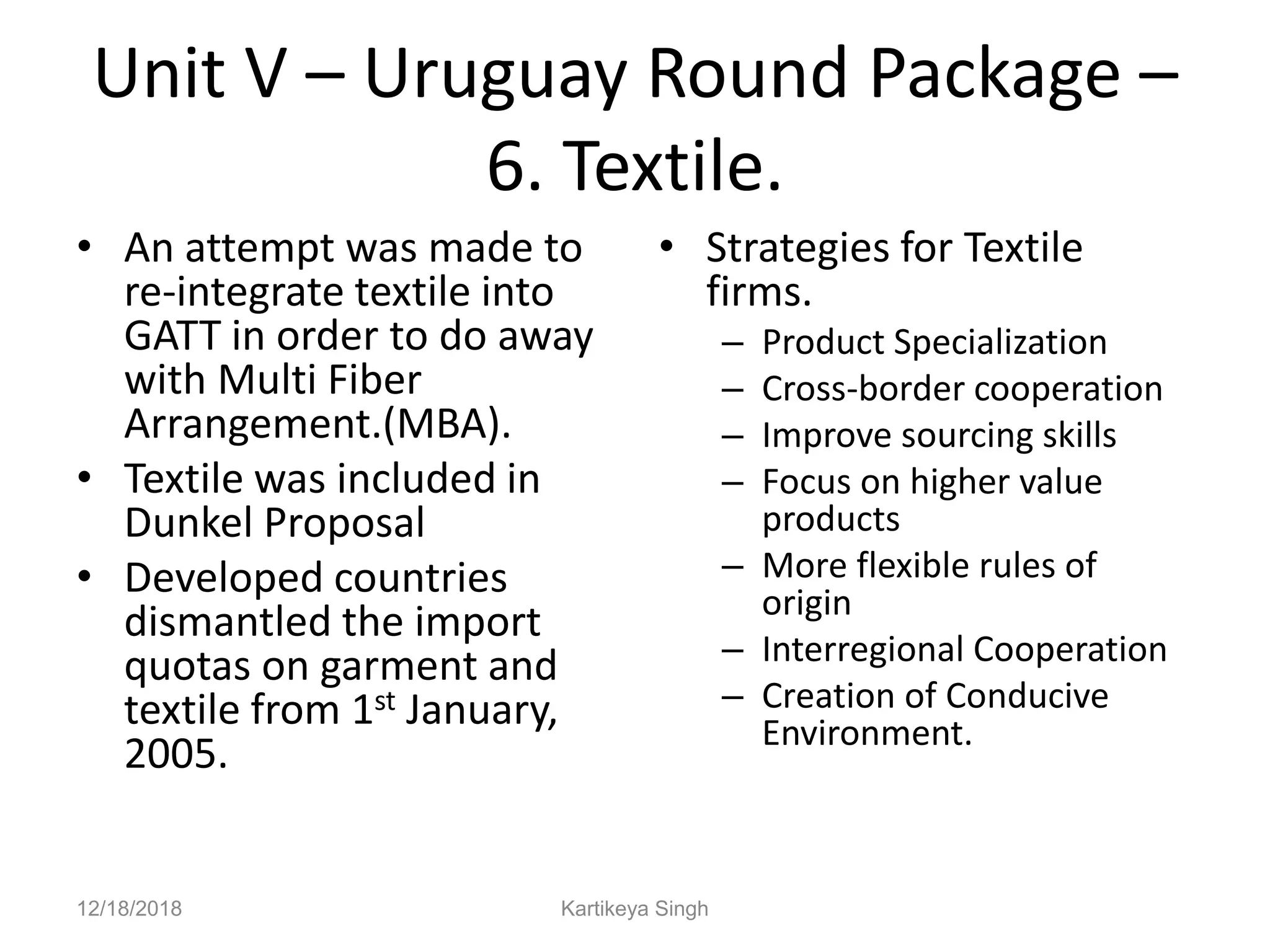 Unit V – Uruguay Round Package – 6. Textile.

• An attempt was made to re-integrate textile into GATT in order to do away with Multi Fiber Arrangement.(MBA).
• Textile was included in Dunkel Proposal
• Developed countries dismantled the import quotas on garment and textile from 1$^{st}$ January, 2005.

• Strategies for Textile firms.
– Product Specialization
– Cross-border cooperation
– Improve sourcing skills
– Focus on higher value products
– More flexible rules of origin
– Interregional Cooperation
– Creation of Conducive Environment.

12/18/2018 Kartikeya Singh